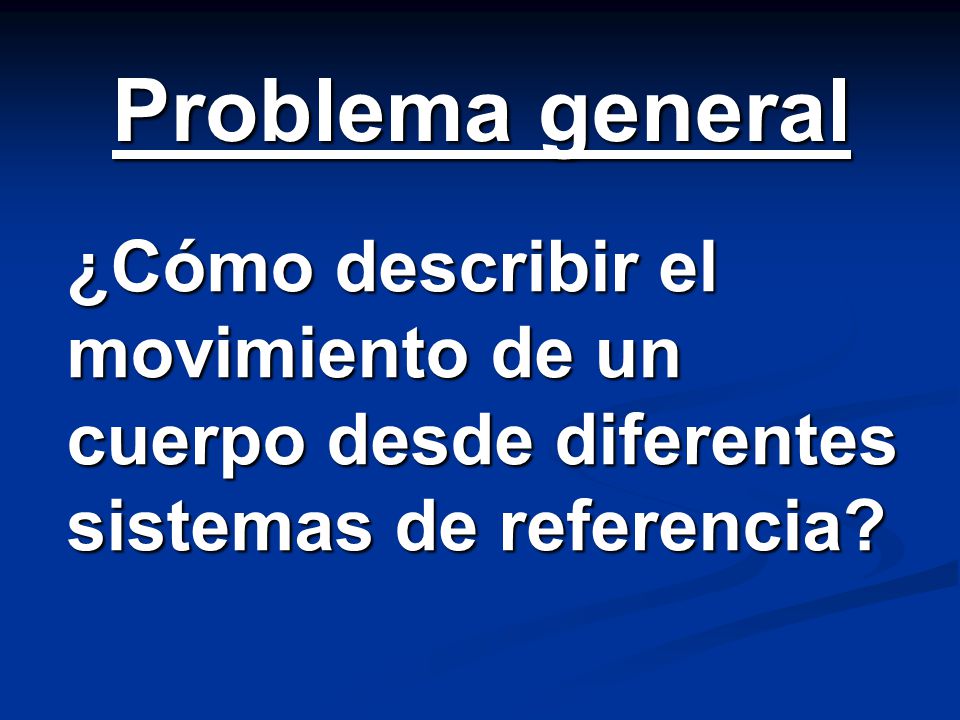 Problema general

¿Cómo describir el movimiento de un cuerpo desde diferentes sistemas de referencia?